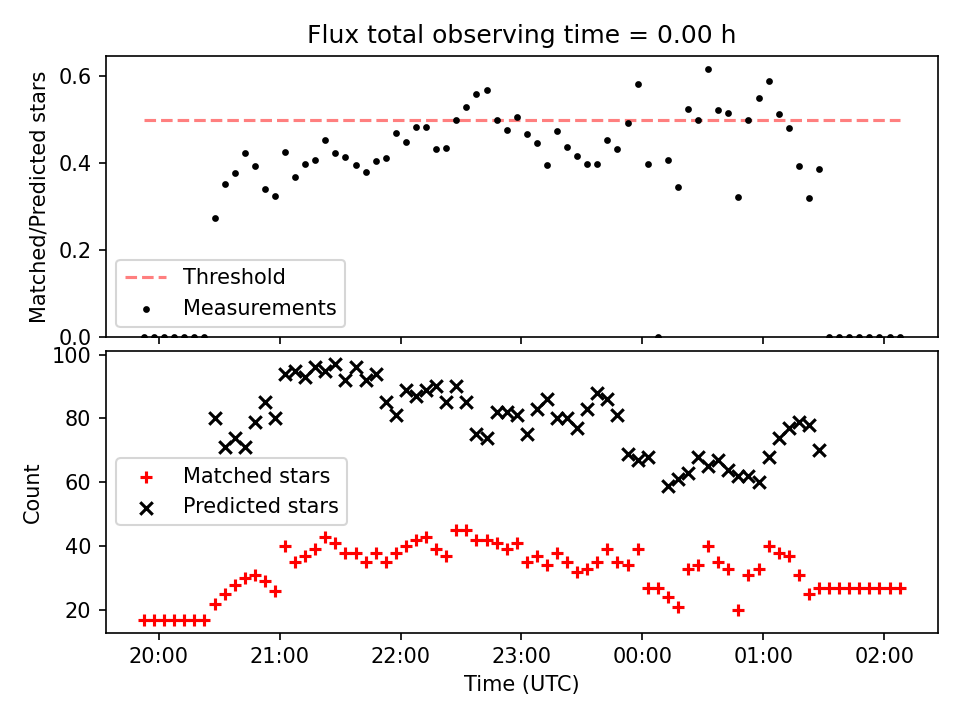 Flux total observing time = 0.00 h

Matched/Predicted stars

0.6
0.4
0.2
0.0

Threshold
Measurements

Count

100
80
60
40
20

Matched stars
Predicted stars

20:00
21:00
22:00
23:00
00:00
01:00
02:00

Time (UTC)